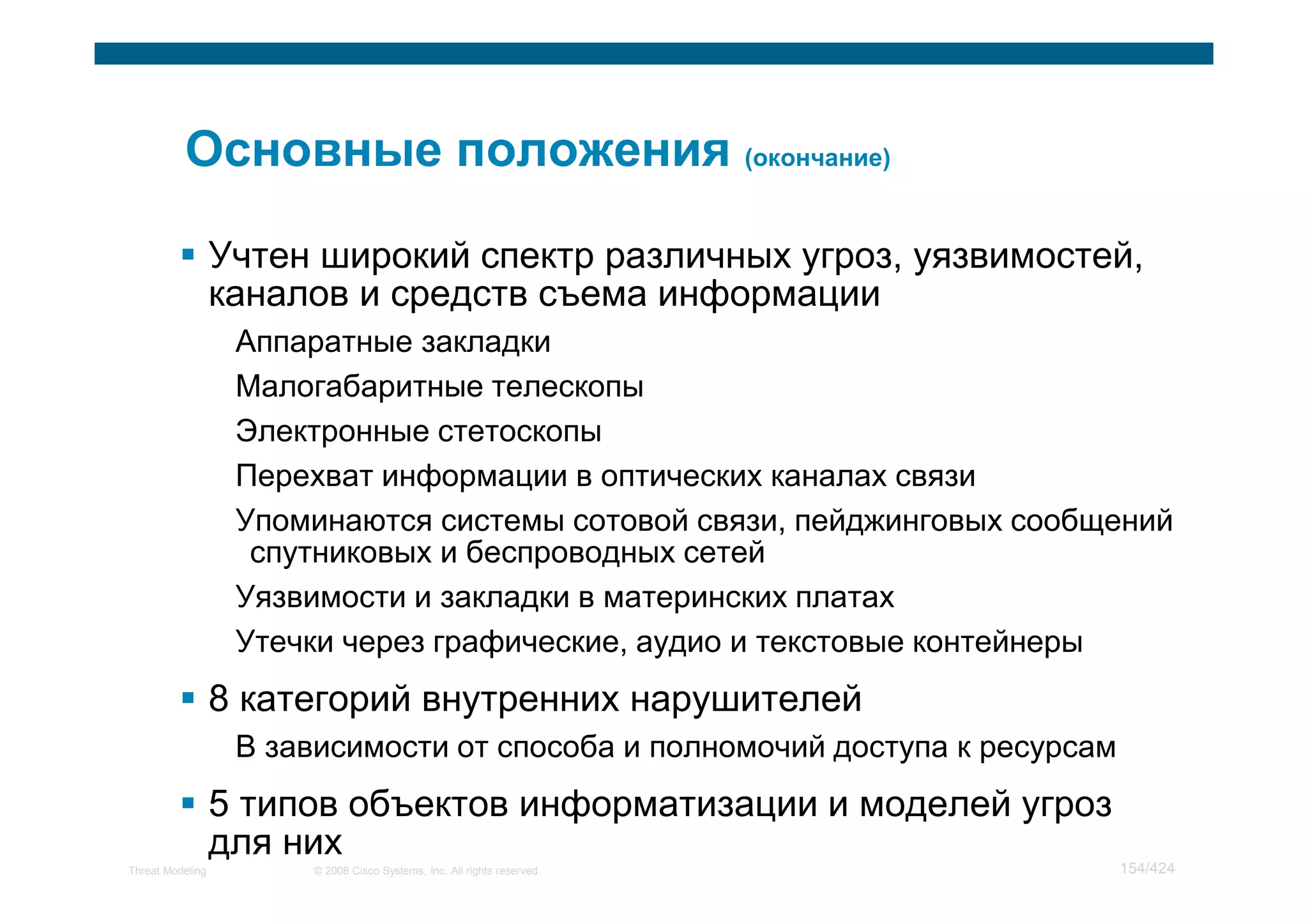 Основные положения (окончание)

▪ Учтен широкий спектр различных угроз, уязвимостей, каналов и средств съема информации

Аппаратные закладки

Малогабаритные телескопы

Электронные стетоскопы

Перехват информации в оптических каналах связи

Упоминаются системы сотовой связи, пейджинговых сообщений спутниковых и беспроводных сетей

Уязвимости и закладки в материнских платах

Утечки через графические, аудио и текстовые контейнеры

▪ 8 категорий внутренних нарушителей

В зависимости от способа и полномочий доступа к ресурсам

▪ 5 типов объектов информатизации и моделей угроз для них

Threat Modeling © 2008 Cisco Systems, Inc. All rights reserved. 154/424